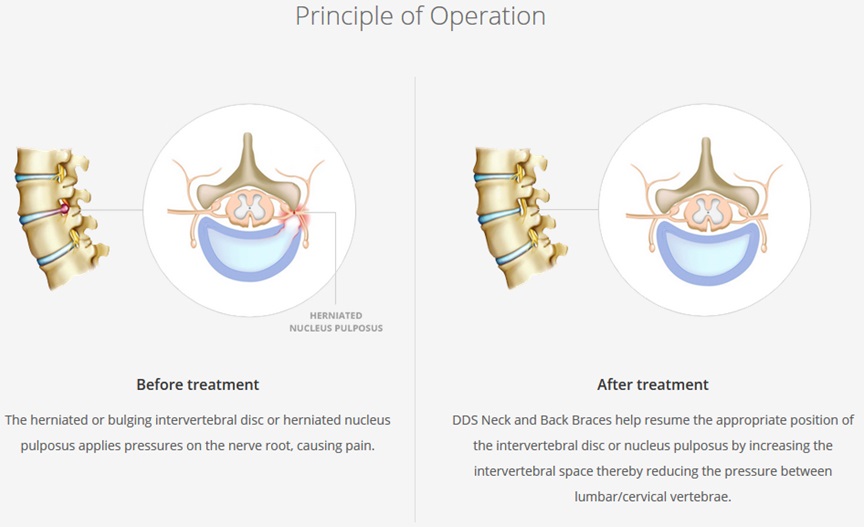 Principle of Operation

HERNIATED NUCLEUS PULPOSUS

Before treatment

The herniated or bulging intervertebral disc or herniated nucleus pulposus applies pressures on the nerve root, causing pain.

After treatment

DDS Neck and Back Braces help resume the appropriate position of the intervertebral disc or nucleus pulposus by increasing the intervertebral space thereby reducing the pressure between lumbar/cervical vertebrae.